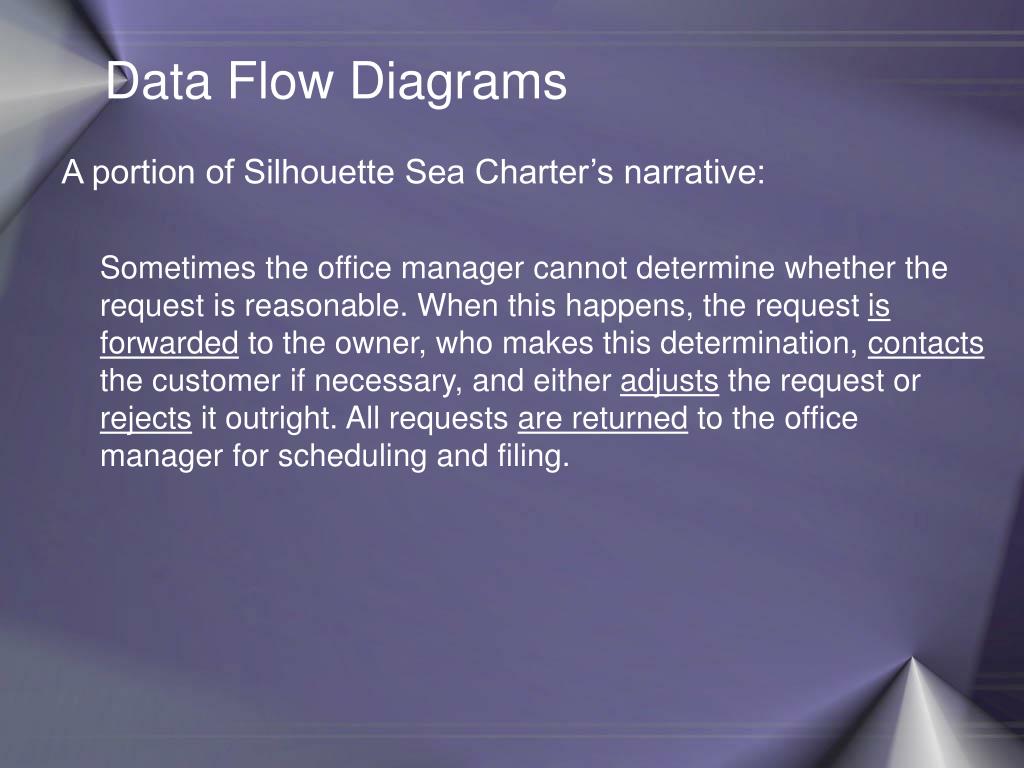 Data Flow Diagrams

A portion of Silhouette Sea Charter’s narrative:

Sometimes the office manager cannot determine whether the request is reasonable. When this happens, the request is forwarded to the owner, who makes this determination, contacts the customer if necessary, and either adjusts the request or rejects it outright. All requests are returned to the office manager for scheduling and filing.